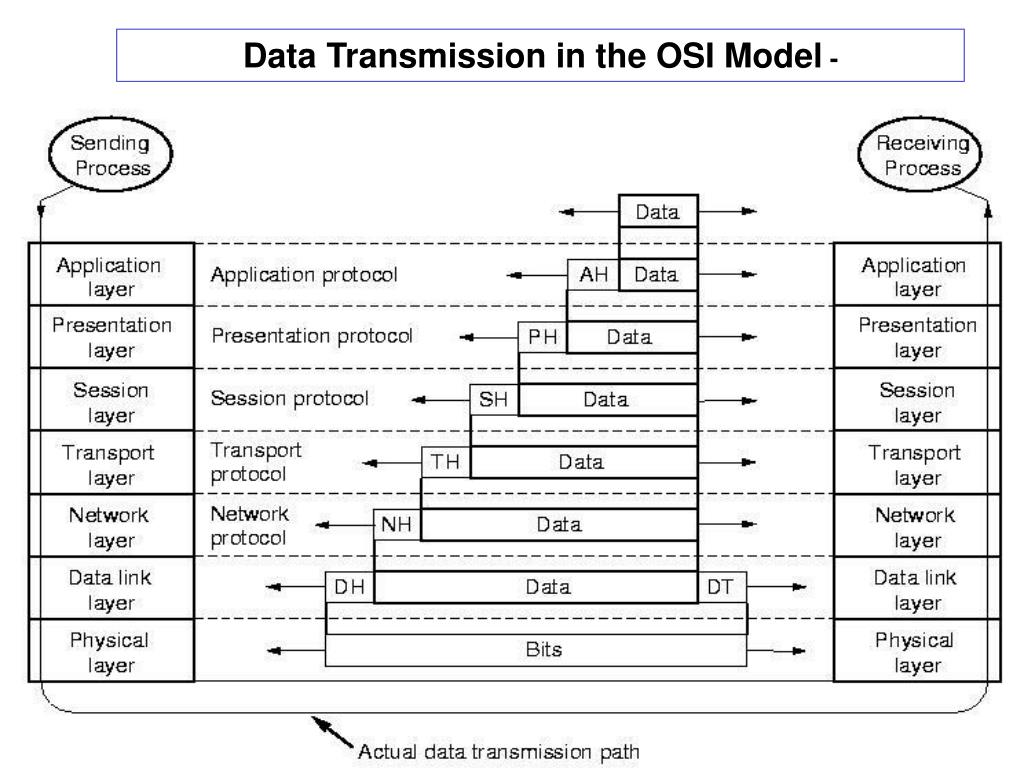 Data Transmission in the OSI Model -

Sending Process

Receiving Process

Data

Application layer

Application protocol

AH Data

Application layer

Presentation layer

Presentation protocol

PH Data

Presentation layer

Session layer

Session protocol

SH Data

Session layer

Transport layer

Transport protocol

TH Data

Transport layer

Network layer

Network protocol

NH Data

Network layer

Data link layer

DH Data DT

Data link layer

Physical layer

Bits

Physical layer

Actual data transmission path